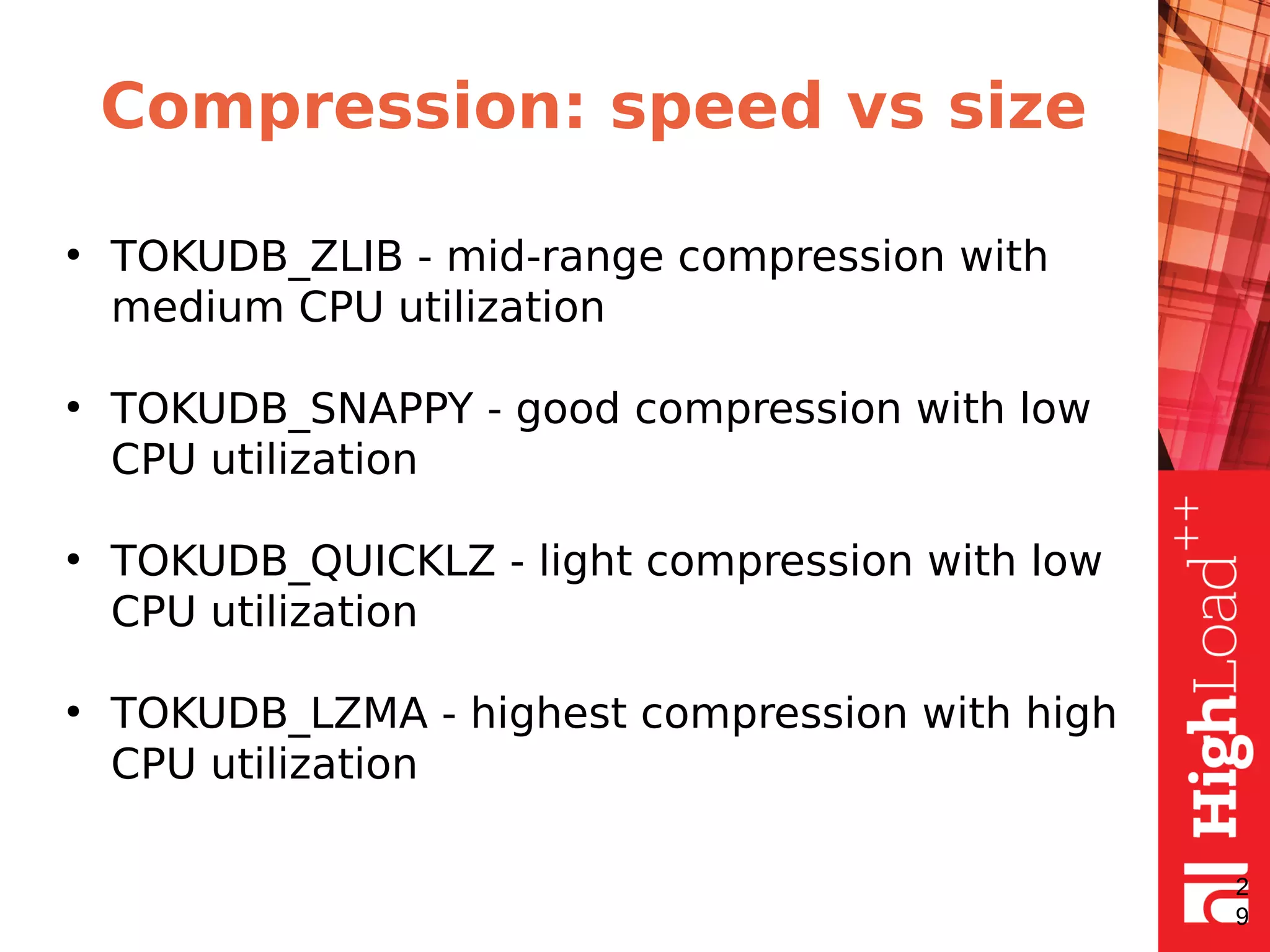 Compression: speed vs size

• TOKUDB_ZLIB - mid-range compression with medium CPU utilization

• TOKUDB_SNAPPY - good compression with low CPU utilization

• TOKUDB_QUICKLZ - light compression with low CPU utilization

• TOKUDB_LZMA - highest compression with high CPU utilization

HighLoad++

29